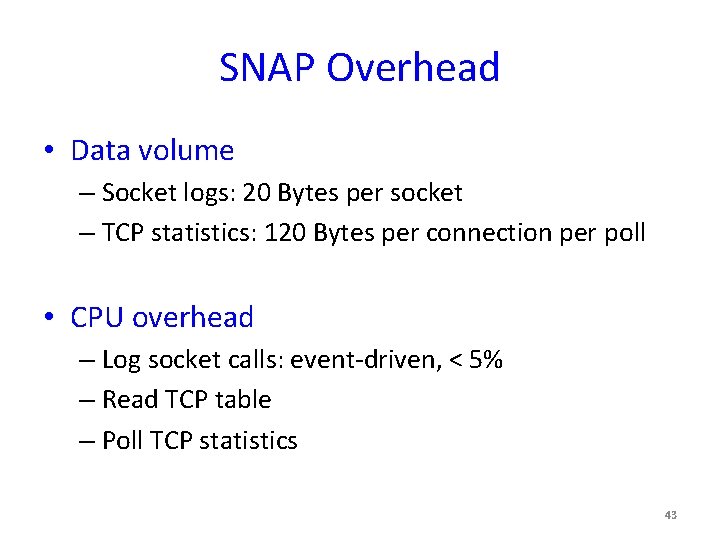 SNAP Overhead

• Data volume
– Socket logs: 20 Bytes per socket
– TCP statistics: 120 Bytes per connection per poll

• CPU overhead
– Log socket calls: event-driven, < 5%
– Read TCP table
– Poll TCP statistics

43